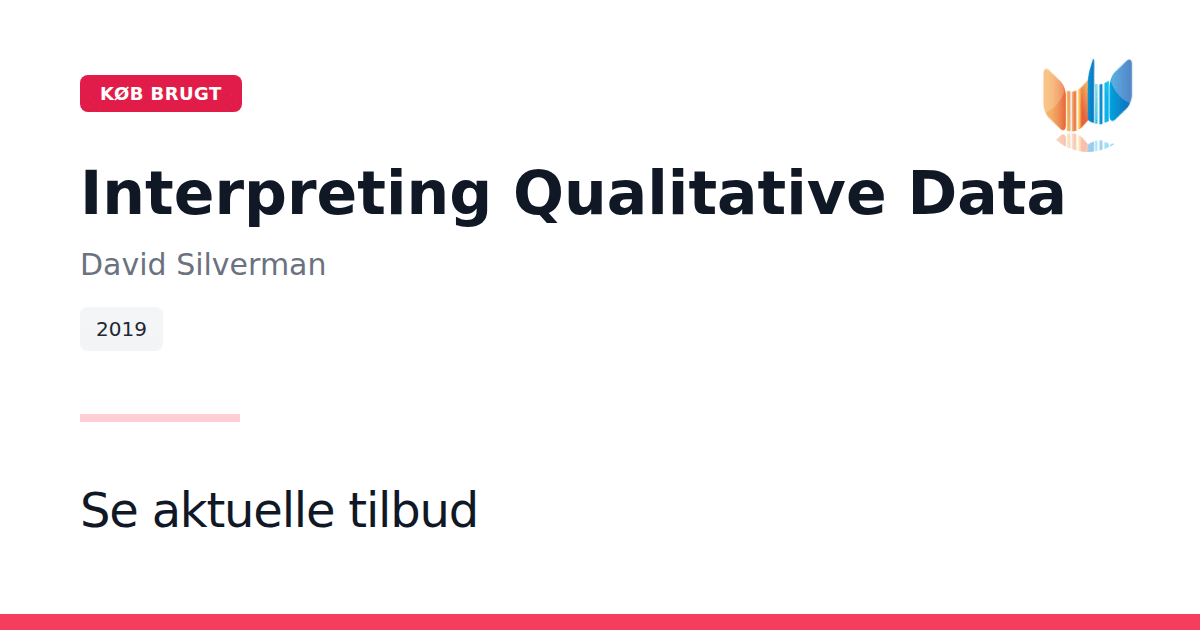 KØB BRUGT

Interpreting Qualitative Data

David Silverman

2019

Se aktuelle tilbud